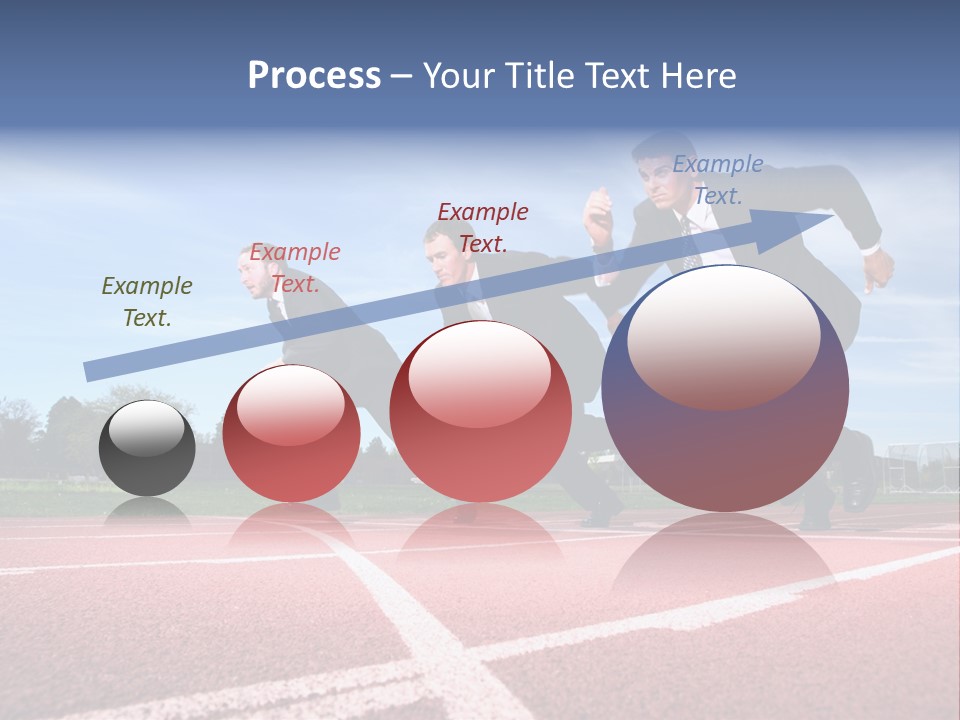 Process – Your Title Text Here

Example Text.

Example Text.

Example Text.

Example Text.